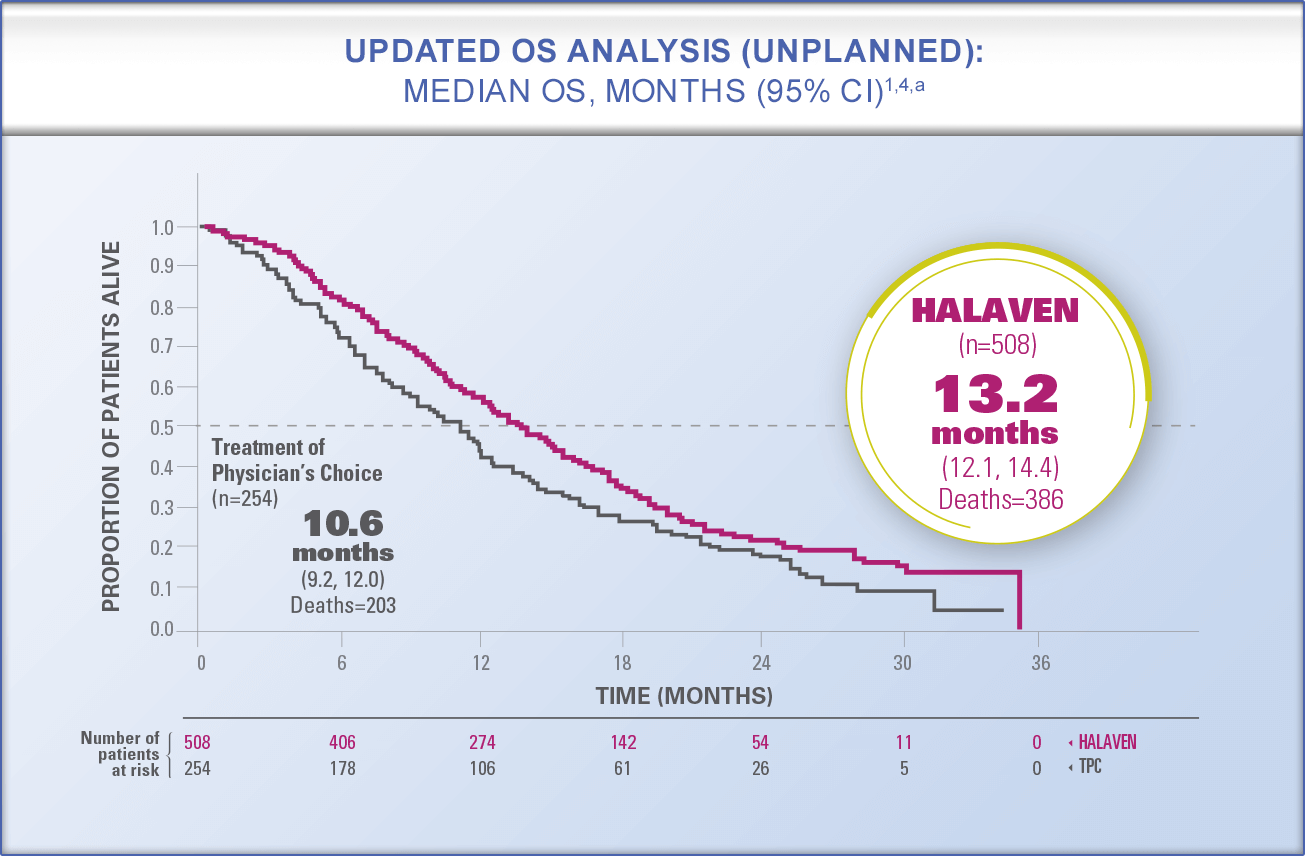 UPDATED OS ANALYSIS (UNPLANNED):
MEDIAN OS, MONTHS (95% CI)$^{1,4,a}$

PROPORTION OF PATIENTS ALIVE

1.0
0.9
0.8
0.7
0.6
0.5
0.4
0.3
0.2
0.1
0.0

Treatment of Physician's Choice
(n=254)
10.6
months
(9.2, 12.0)
Deaths=203

HALAVEN
(n=508)
13.2
months
(12.1, 14.4)
Deaths=386

0 6 12 18 24 30 36

TIME (MONTHS)

| Number of patients at risk | | | | | | | | |
|---|---|---|---|---|---|---|---|---|
| | 508 | 406 | 274 | 142 | 54 | 11 | 0 | HALAVEN |
| | 254 | 178 | 106 | 61 | 26 | 5 | 0 | TPC |